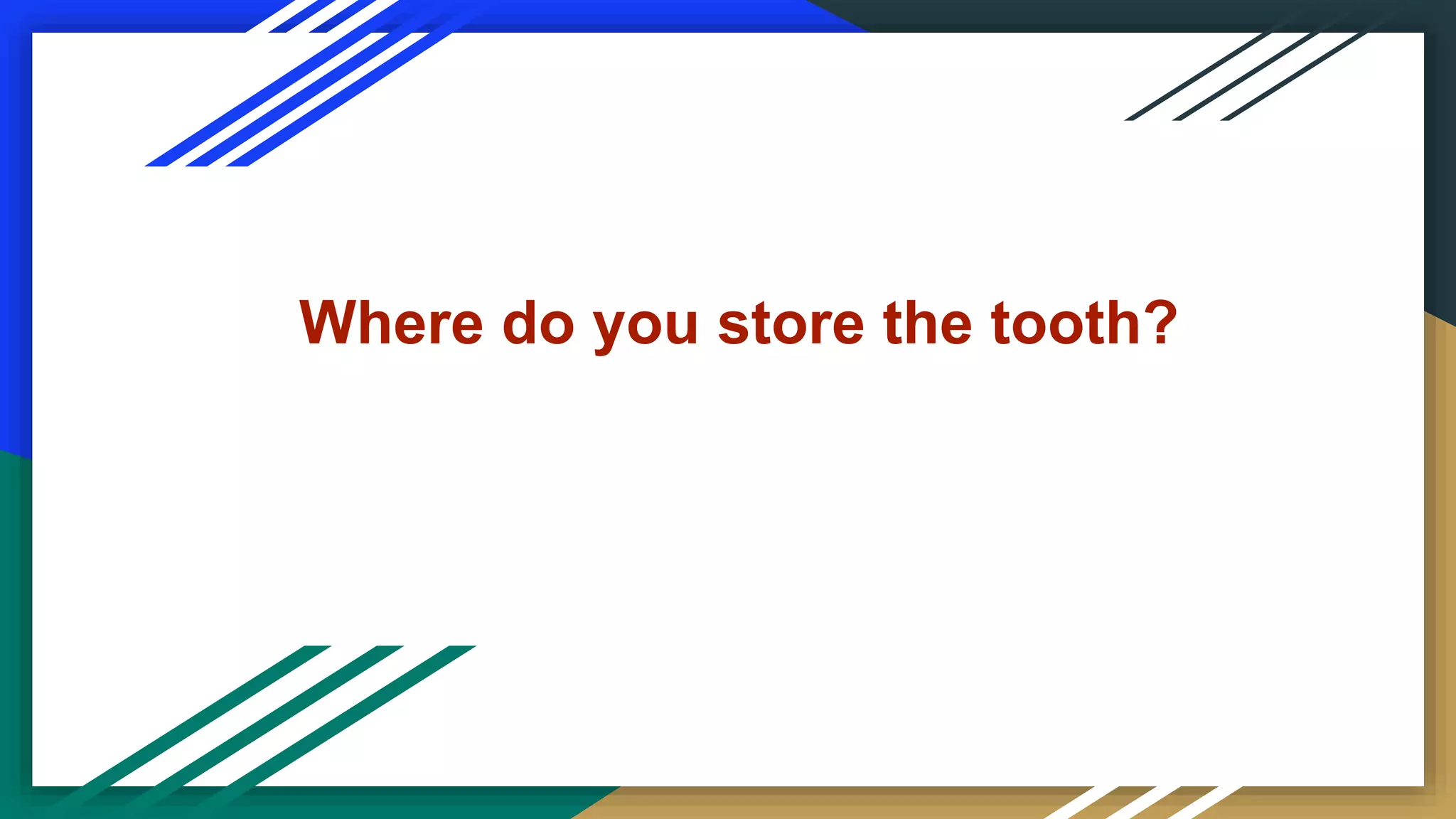 Where do you store the tooth?